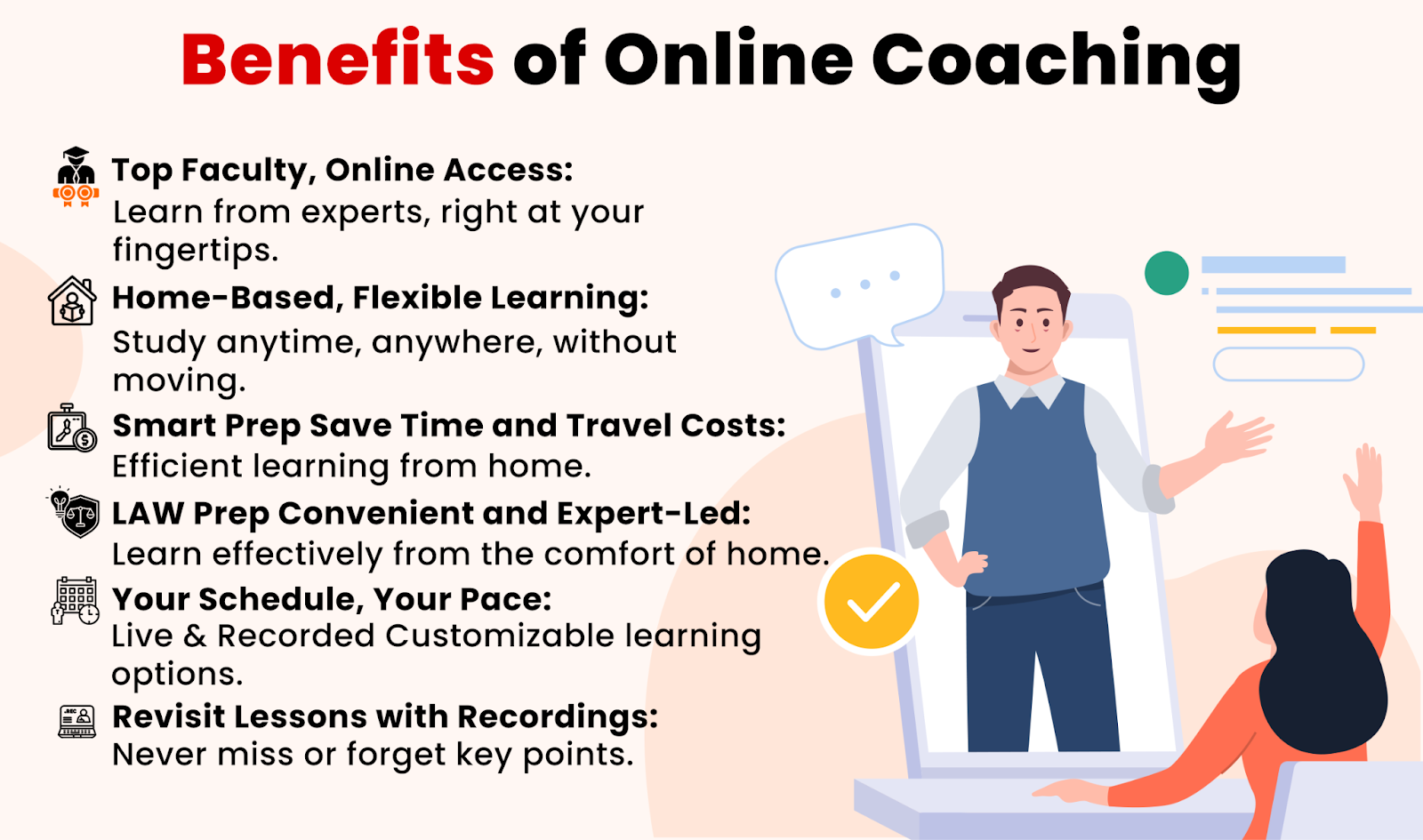 Benefits of Online Coaching

Top Faculty, Online Access:
Learn from experts, right at your fingertips.

Home-Based, Flexible Learning:
Study anytime, anywhere, without moving.

Smart Prep Save Time and Travel Costs:
Efficient learning from home.

LAW Prep Convenient and Expert-Led:
Learn effectively from the comfort of home.

Your Schedule, Your Pace:
Live & Recorded Customizable learning options.

Revisit Lessons with Recordings:
Never miss or forget key points.